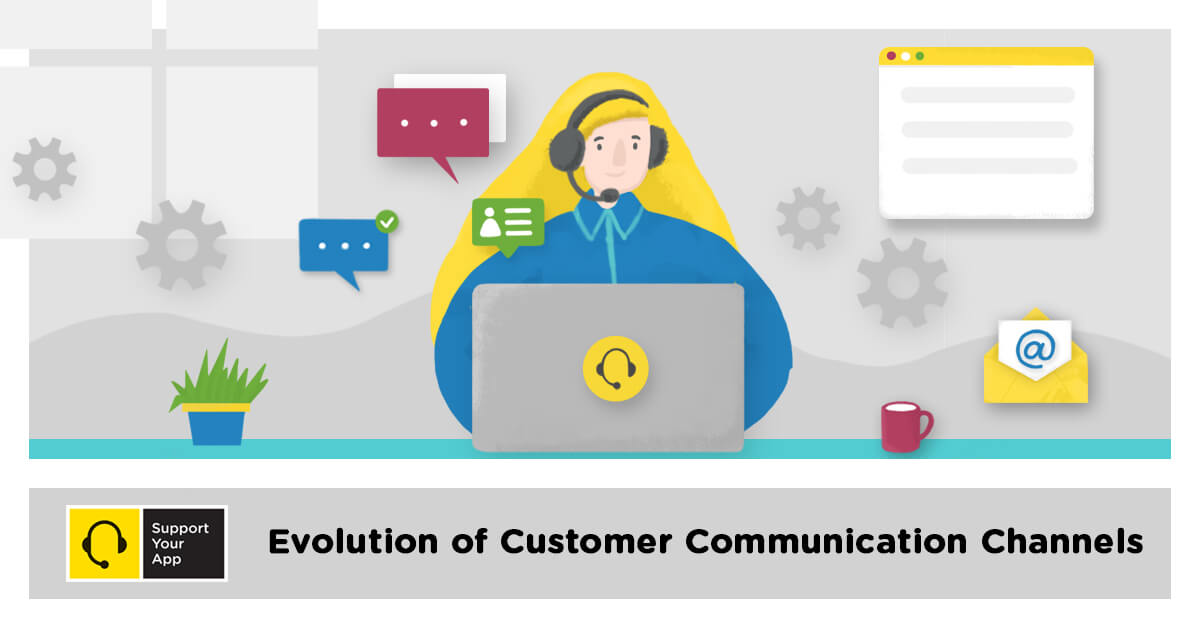 @

Support Your App

Evolution of Customer Communication Channels